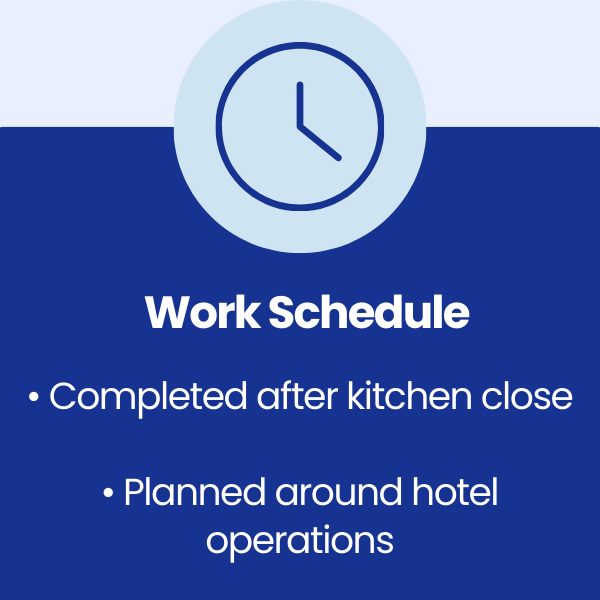 Work Schedule

• Completed after kitchen close

• Planned around hotel operations